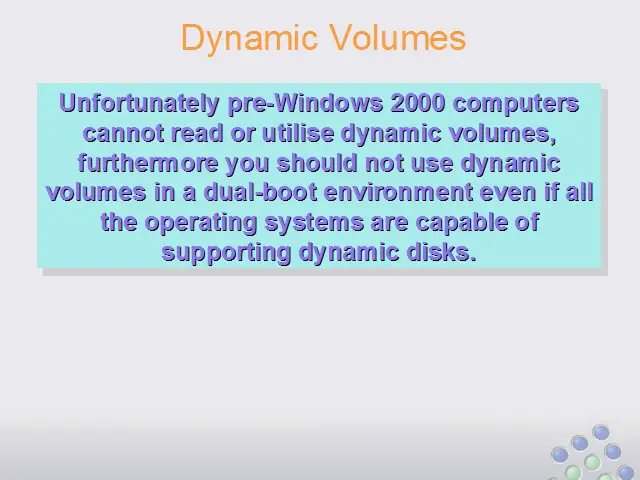 Dynamic Volumes

Unfortunately pre-Windows 2000 computers cannot read or utilise dynamic volumes, furthermore you should not use dynamic volumes in a dual-boot environment even if all the operating systems are capable of supporting dynamic disks.